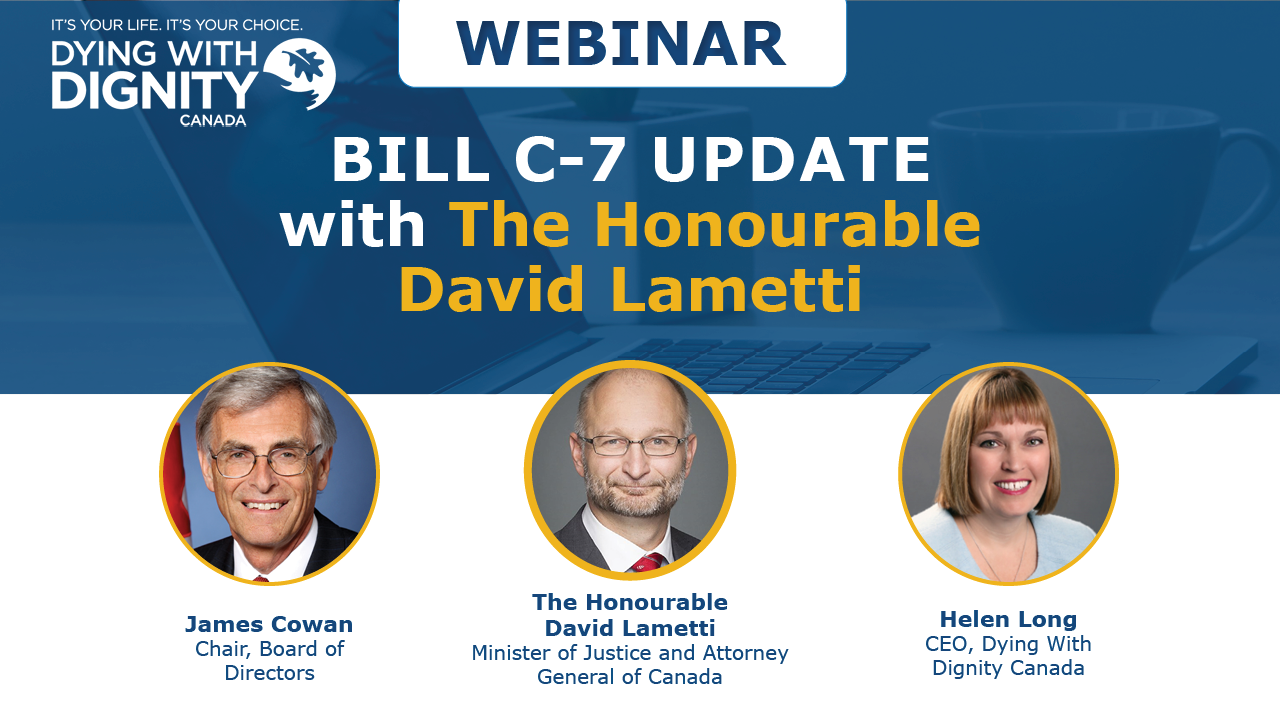 IT'S YOUR LIFE. IT'S YOUR CHOICE.
DYING WITH DIGNITY
CANADA

WEBINAR

BILL C-7 UPDATE with The Honourable David Lametti

James Cowan
Chair, Board of Directors

The Honourable David Lametti
Minister of Justice and Attorney General of Canada

Helen Long
CEO, Dying With Dignity Canada